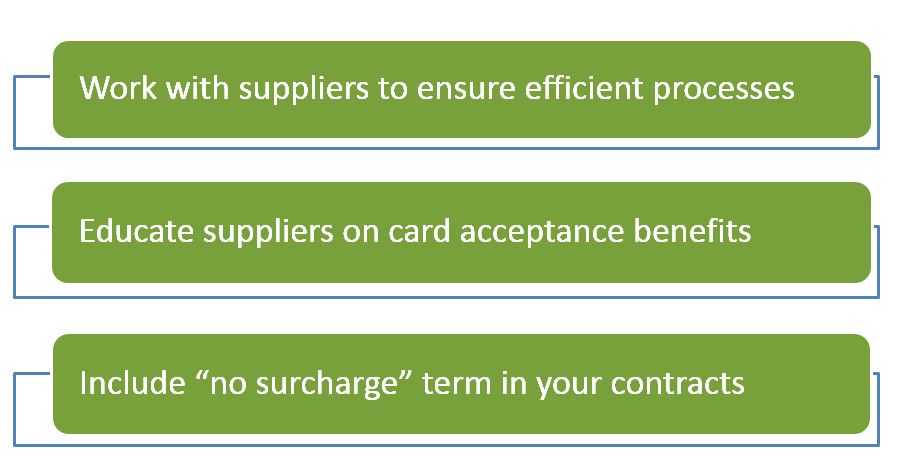 Work with suppliers to ensure efficient processes

Educate suppliers on card acceptance benefits

Include “no surcharge” term in your contracts